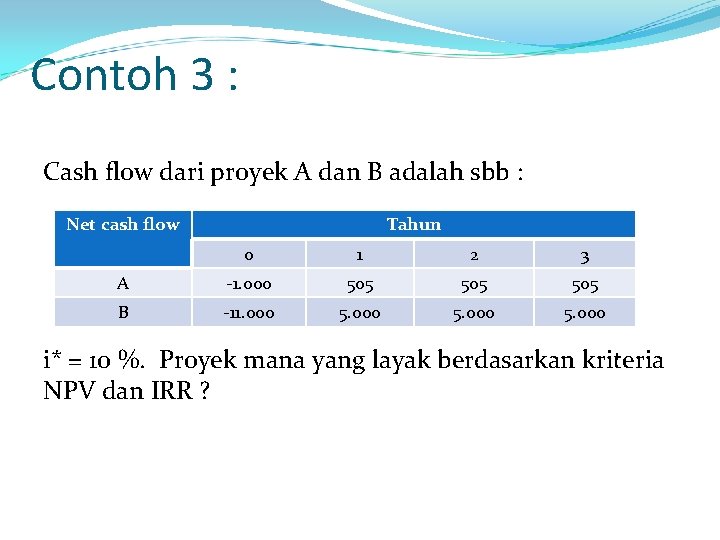 Contoh 3 :

Cash flow dari proyek A dan B adalah sbb :

| Net cash flow | Tahun | | | |
|---|---|---|---|---|
| | 0 | 1 | 2 | 3 |
| A | -1.000 | 505 | 505 | 505 |
| B | -11.000 | 5.000 | 5.000 | 5.000 |

i* = 10 %. Proyek mana yang layak berdasarkan kriteria NPV dan IRR ?